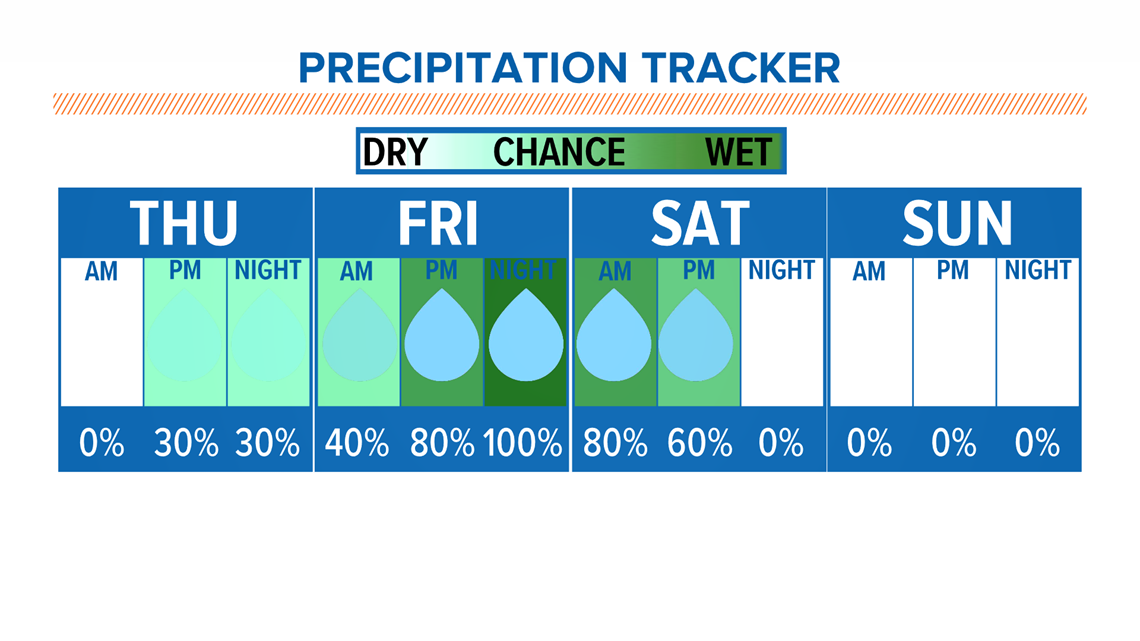 PRECIPITATION TRACKER

DRY CHANCE WET

| THU | | | FRI | | | SAT | | | SUN | | |
|---|---|---|---|---|---|---|---|---|---|---|---|
| AM | PM | NIGHT | AM | PM | NIGHT | AM | PM | NIGHT | AM | PM | NIGHT |
| 0% | 30% | 30% | 40% | 80% | 100% | 80% | 60% | 0% | 0% | 0% | 0% |